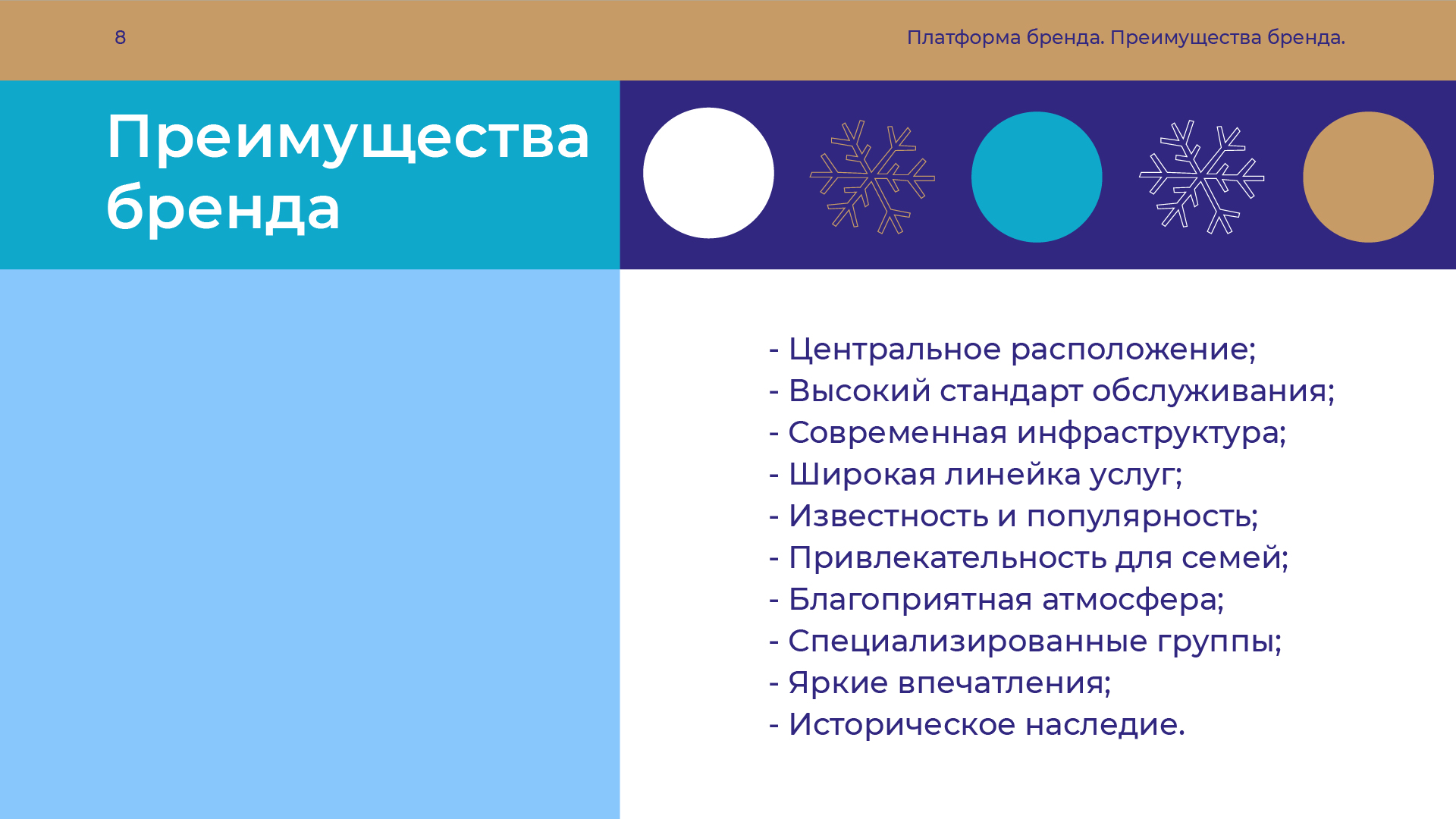 8

Платформа бренда. Преимущества бренда.

Преимущества бренда

- Центральное расположение;
- Высокий стандарт обслуживания;
- Современная инфраструктура;
- Широкая линейка услуг;
- Известность и популярность;
- Привлекательность для семей;
- Благоприятная атмосфера;
- Специализированные группы;
- Яркие впечатления;
- Историческое наследие.